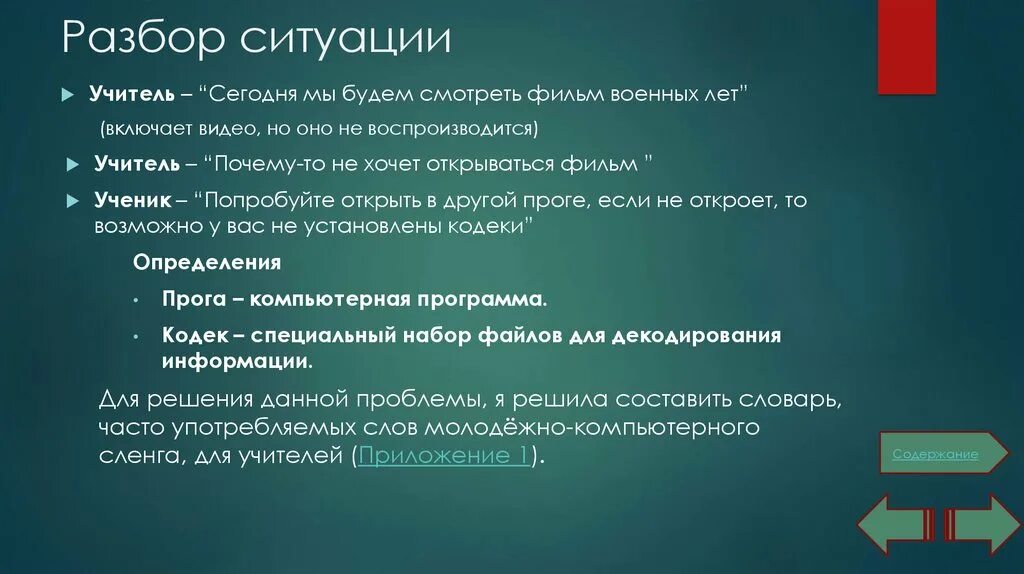 Разбор ситуации

Учитель – “Сегодня мы будем смотреть фильм военных лет”

(включает видео, но оно не воспроизводится)

Учитель – “Почему-то не хочет открываться фильм ”

Ученик – “Попробуйте открыть в другой проге, если не откроет, то возможно у вас не установлены кодеки”

Определения

• Прога – компьютерная программа.

• Кодек – специальный набор файлов для декодирования информации.

Для решения данной проблемы, я решила составить словарь, часто употребляемых слов молодёжно-компьютерного сленга, для учителей (Приложение 1).

Содержание